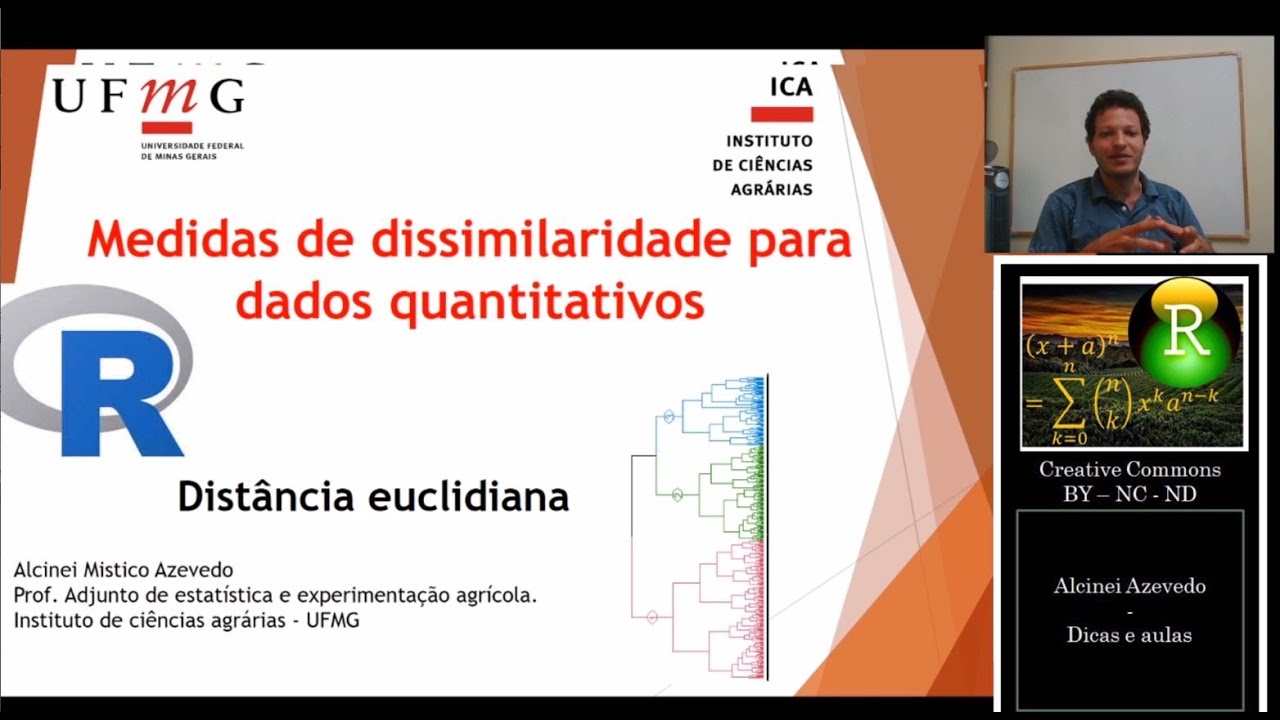 UFMG
UNIVERSIDADE FEDERAL DE MINAS GERAIS

ICA
INSTITUTO DE CIÊNCIAS AGRÁRIAS

Medidas de dissimilaridade para dados quantitativos

R

Distância euclidiana

Alcinei Mistico Azevedo
Prof. Adjunto de estatística e experimentação agrícola.
Instituto de ciências agrárias - UFMG

$(x+a)^n = \sum_{k=0}^{n} \binom{n}{k} x^k a^{n-k}$

R

Creative Commons
BY – NC - ND

Alcinei Azevedo
-
Dicas e aulas